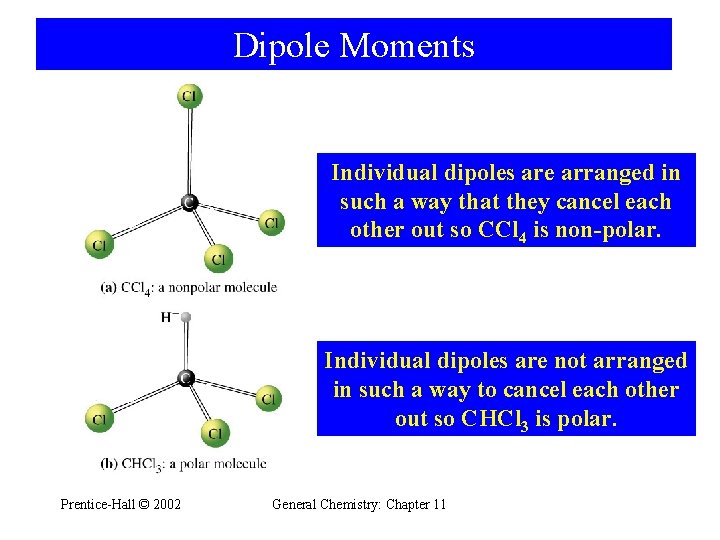 Dipole Moments

Cl

C

Cl

Cl

Cl

(a) $CCl_4$: a nonpolar molecule

Individual dipoles are arranged in such a way that they cancel each other out so $CCl_4$ is non-polar.

H

C

Cl

Cl

Cl

(b) $CHCl_3$: a polar molecule

Individual dipoles are not arranged in such a way to cancel each other out so $CHCl_3$ is polar.

Prentice-Hall © 2002

General Chemistry: Chapter 11